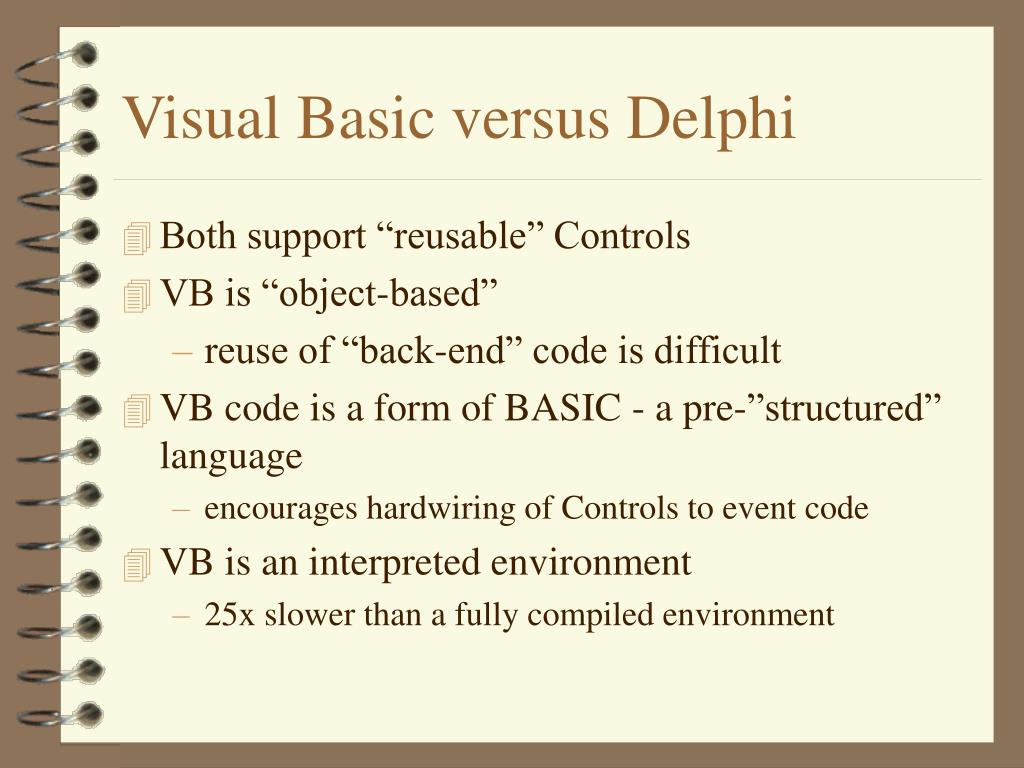 Visual Basic versus Delphi

Both support “reusable” Controls

VB is “object-based”

– reuse of “back-end” code is difficult

VB code is a form of BASIC - a pre-”structured” language

– encourages hardwiring of Controls to event code

VB is an interpreted environment

– 25x slower than a fully compiled environment